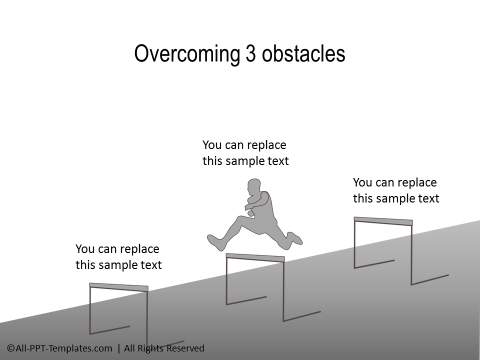 Overcoming 3 obstacles

You can replace this sample text

You can replace this sample text

You can replace this sample text

©All-PPT-Templates.com | All Rights Reserved